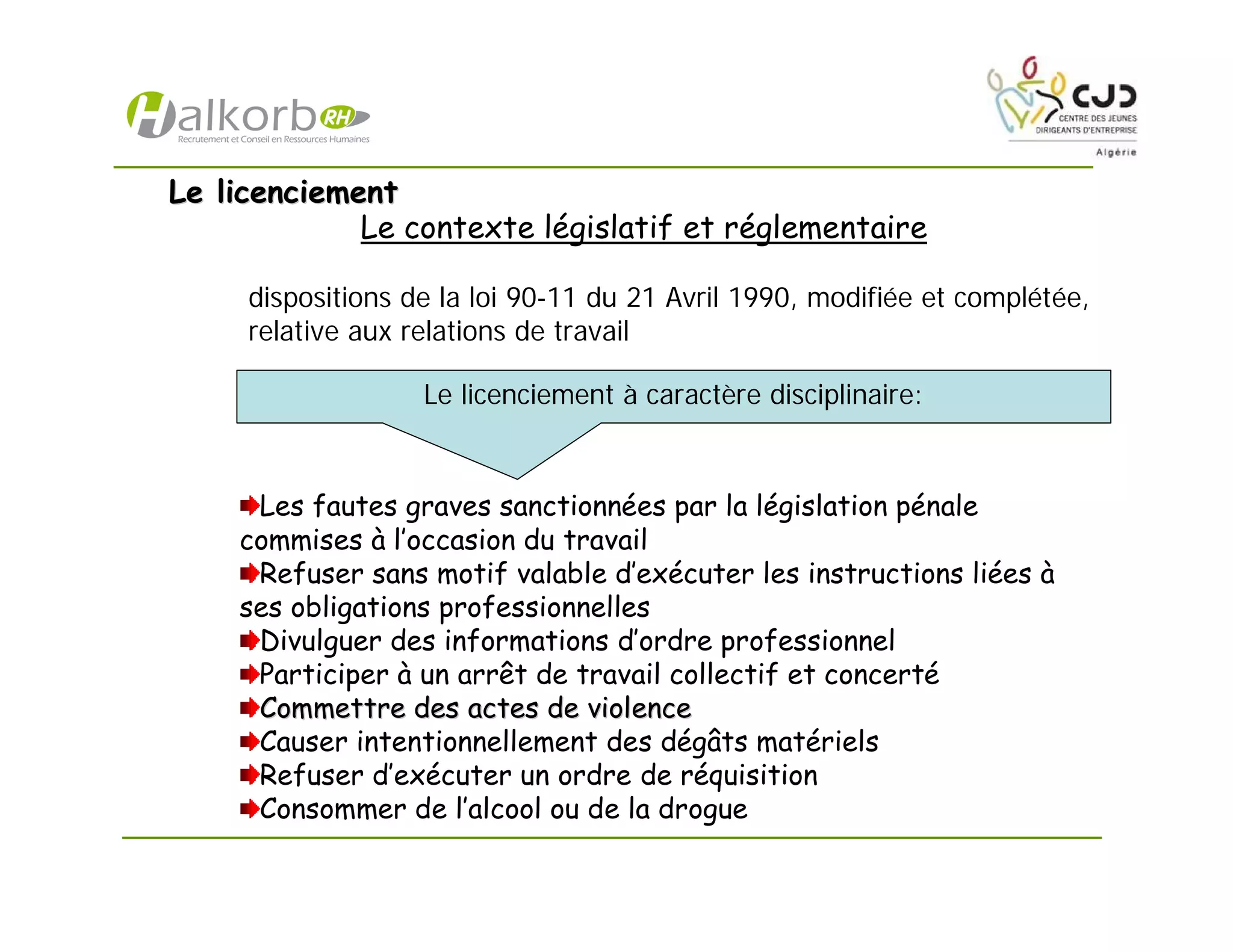 Halkorb RH
Recrutement et Conseil en Ressources Humaines

CJD
CENTRE DES JEUNES DIRIGEANTS D'ENTREPRISE
Algérie

Le licenciement

Le contexte législatif et réglementaire

dispositions de la loi 90-11 du 21 Avril 1990, modifiée et complétée, relative aux relations de travail

Le licenciement à caractère disciplinaire:

Les fautes graves sanctionnées par la législation pénale commises à l'occasion du travail
Refuser sans motif valable d'exécuter les instructions liées à ses obligations professionnelles
Divulguer des informations d'ordre professionnel
Participer à un arrêt de travail collectif et concerté
Commettre des actes de violence
Causer intentionnellement des dégâts matériels
Refuser d'exécuter un ordre de réquisition
Consommer de l'alcool ou de la drogue